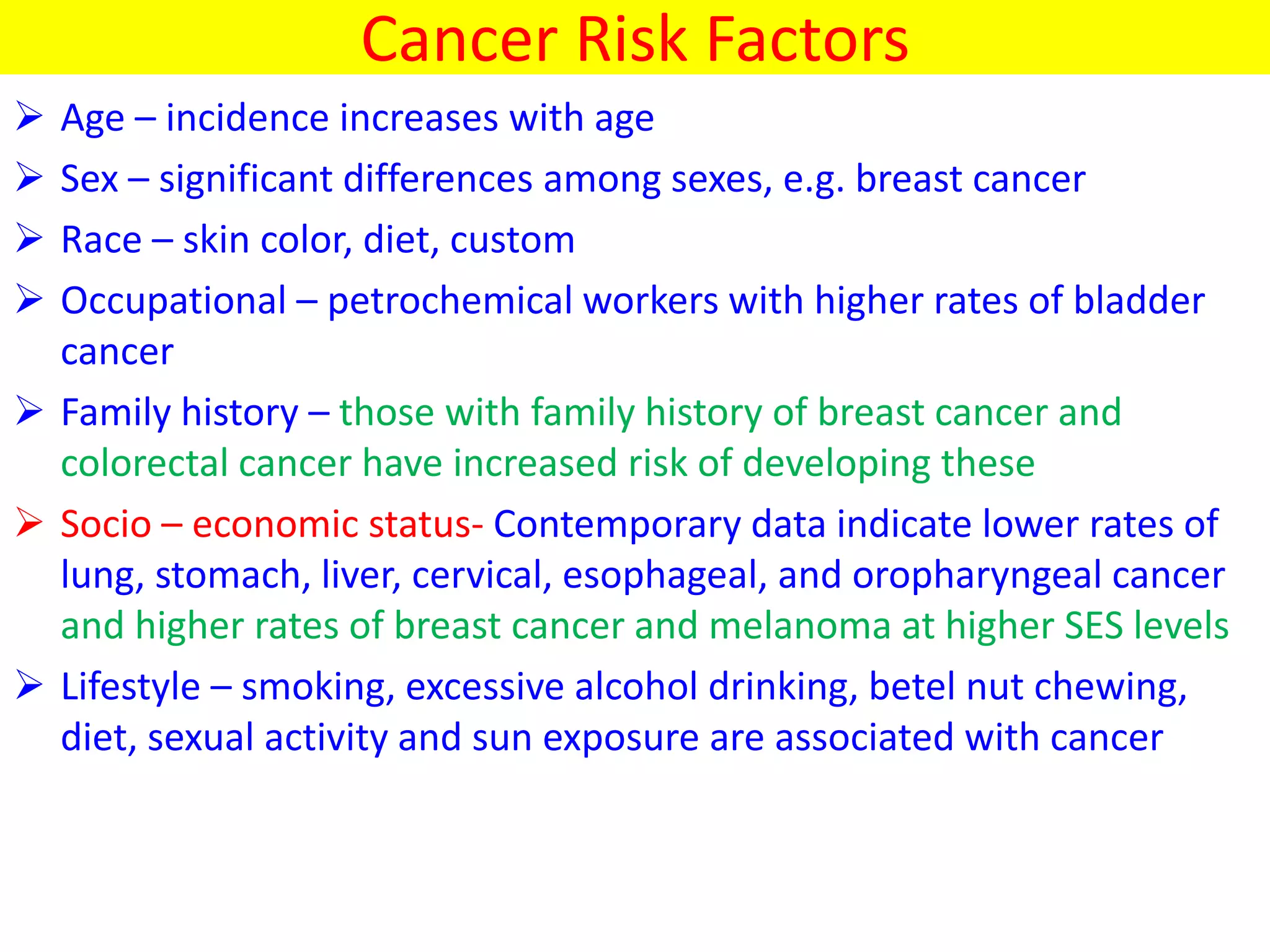 Cancer Risk Factors

➢ Age – incidence increases with age

➢ Sex – significant differences among sexes, e.g. breast cancer

➢ Race – skin color, diet, custom

➢ Occupational – petrochemical workers with higher rates of bladder cancer

➢ Family history – those with family history of breast cancer and colorectal cancer have increased risk of developing these

➢ Socio – economic status- Contemporary data indicate lower rates of lung, stomach, liver, cervical, esophageal, and oropharyngeal cancer and higher rates of breast cancer and melanoma at higher SES levels

➢ Lifestyle – smoking, excessive alcohol drinking, betel nut chewing, diet, sexual activity and sun exposure are associated with cancer